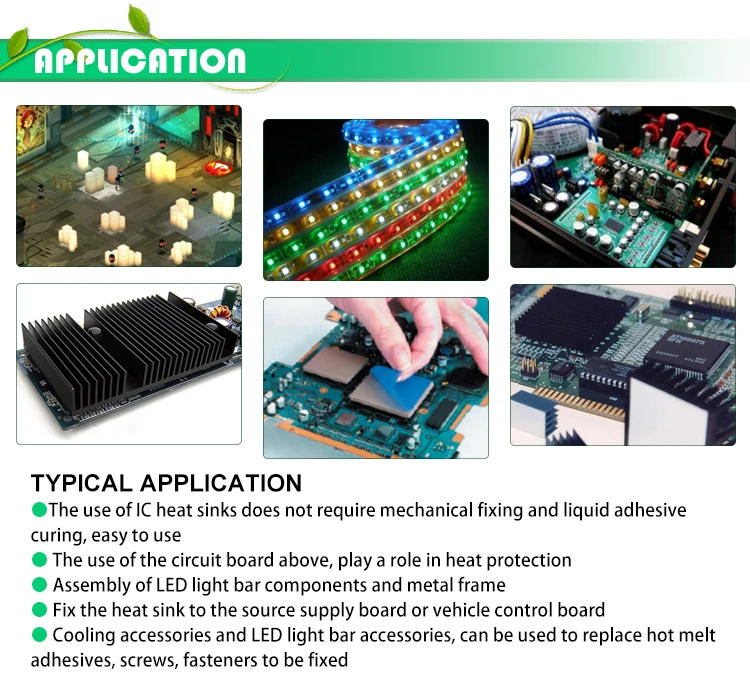 APPLICATION

TYPICAL APPLICATION

●The use of IC heat sinks does not require mechanical fixing and liquid adhesive curing, easy to use

● The use of the circuit board above, play a role in heat protection

● Assembly of LED light bar components and metal frame

● Fix the heat sink to the source supply board or vehicle control board

● Cooling accessories and LED light bar accessories, can be used to replace hot melt adhesives, screws, fasteners to be fixed